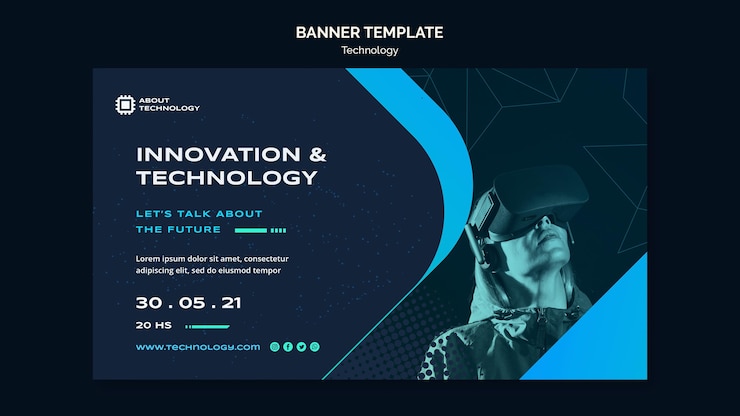 BANNER TEMPLATE
Technology

ABOUT
TECHNOLOGY

INNOVATION &
TECHNOLOGY

LET'S TALK ABOUT
THE FUTURE

Lorem ipsum dolor sit amet, consectetur adipiscing elit, sed do eiusmod tempor

30 . 05 . 21

20 HS

WWW.TECHNOLOGY.COM